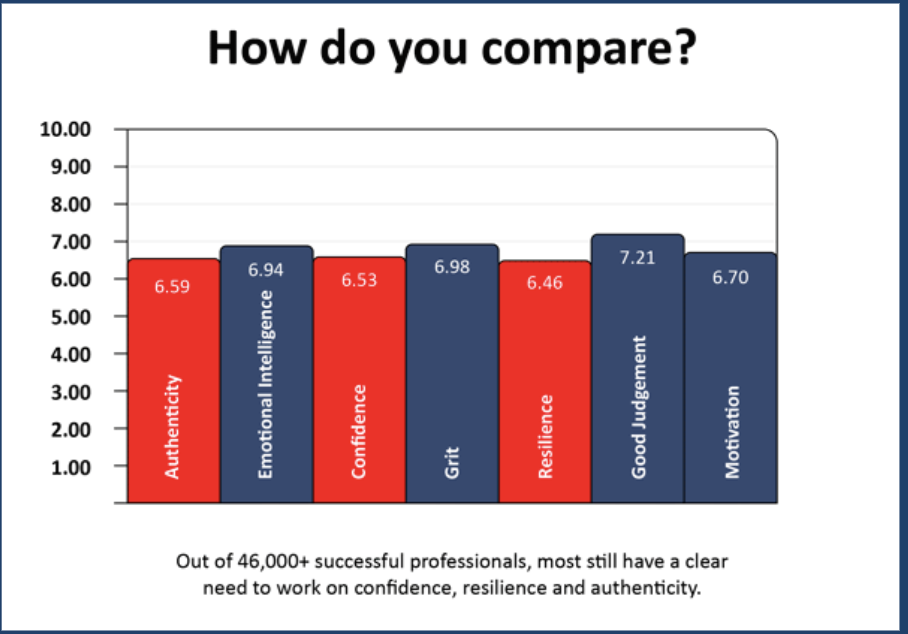 How do you compare?

10.00
9.00
8.00
7.00
6.00
5.00
4.00
3.00
2.00
1.00

6.59 Authenticity
6.94 Emotional Intelligence
6.53 Confidence
6.98 Grit
6.46 Resilience
7.21 Good Judgement
6.70 Motivation

Out of 46,000+ successful professionals, most still have a clear need to work on confidence, resilience and authenticity.